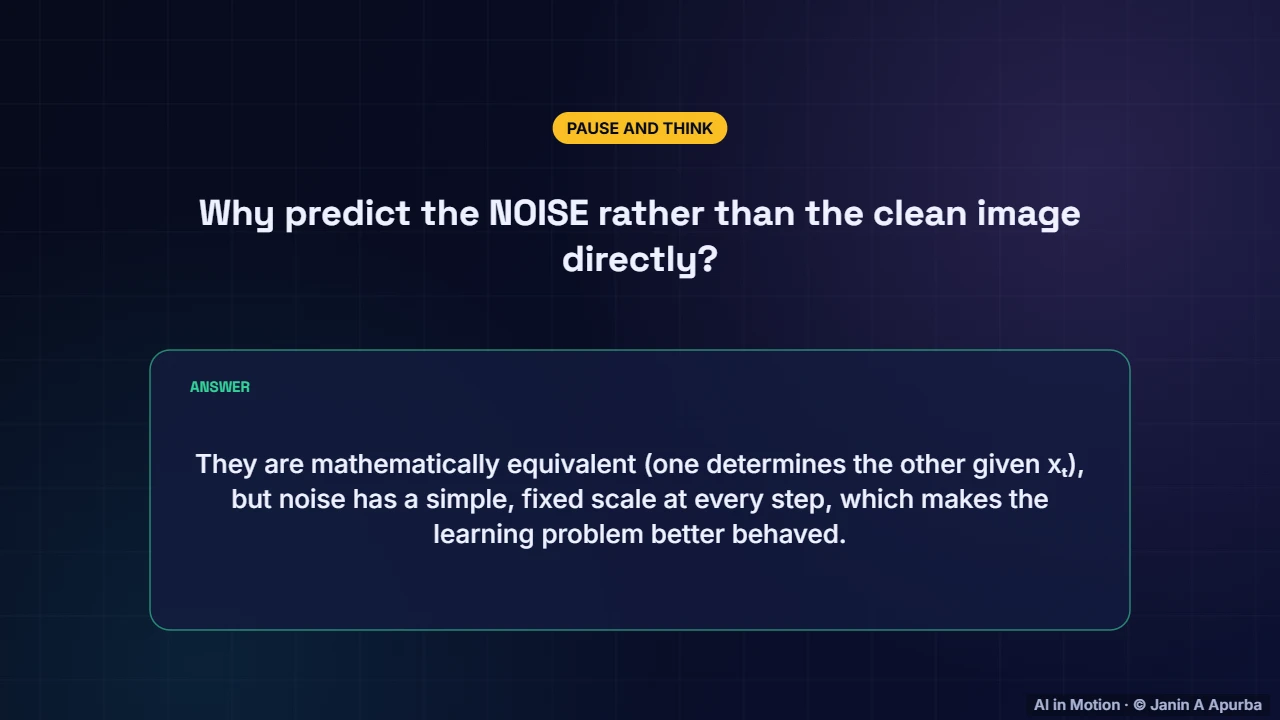 PAUSE AND THINK

Why predict the NOISE rather than the clean image directly?

ANSWER

They are mathematically equivalent (one determines the other given $x_t$), but noise has a simple, fixed scale at every step, which makes the learning problem better behaved.

AI in Motion · © Janin A Apurba